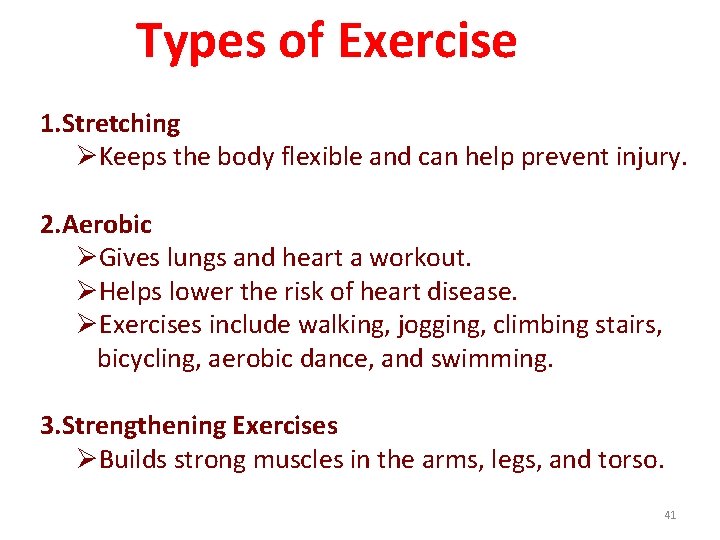 Types of Exercise

1.Stretching
➢Keeps the body flexible and can help prevent injury.

2.Aerobic
➢Gives lungs and heart a workout.
➢Helps lower the risk of heart disease.
➢Exercises include walking, jogging, climbing stairs, bicycling, aerobic dance, and swimming.

3.Strengthening Exercises
➢Builds strong muscles in the arms, legs, and torso.

41